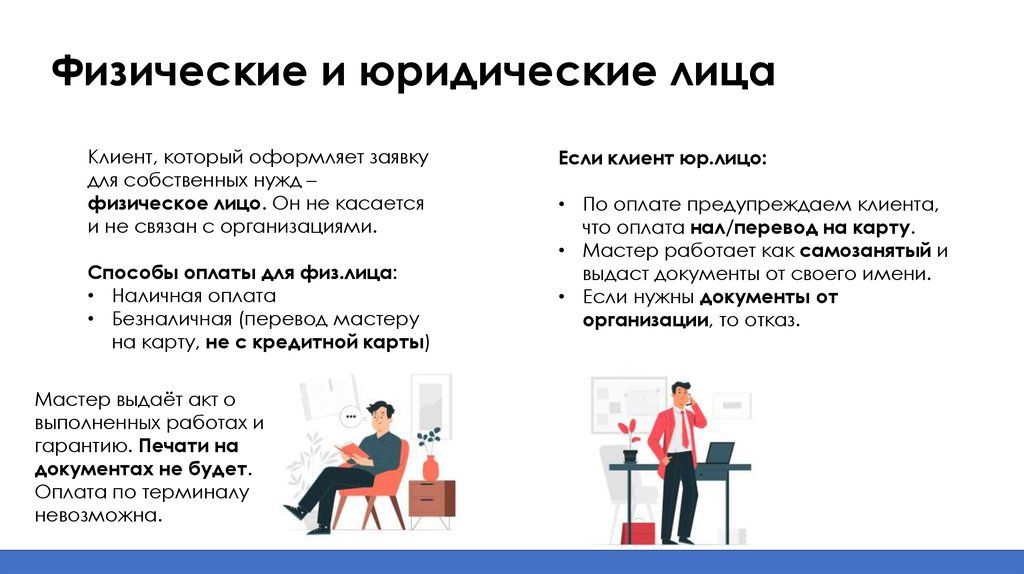 Физические и юридические лица

Клиент, который оформляет заявку для собственных нужд – физическое лицо. Он не касается и не связан с организациями.

Способы оплаты для физ.лица:
• Наличная оплата
• Безналичная (перевод мастеру на карту, не с кредитной карты)

Мастер выдаёт акт о выполненных работах и гарантию. Печати на документах не будет. Оплата по терминалу невозможна.

Если клиент юр.лицо:

• По оплате предупреждаем клиента, что оплата нал/перевод на карту.
• Мастер работает как самозанятый и выдаст документы от своего имени.
• Если нужны документы от организации, то отказ.